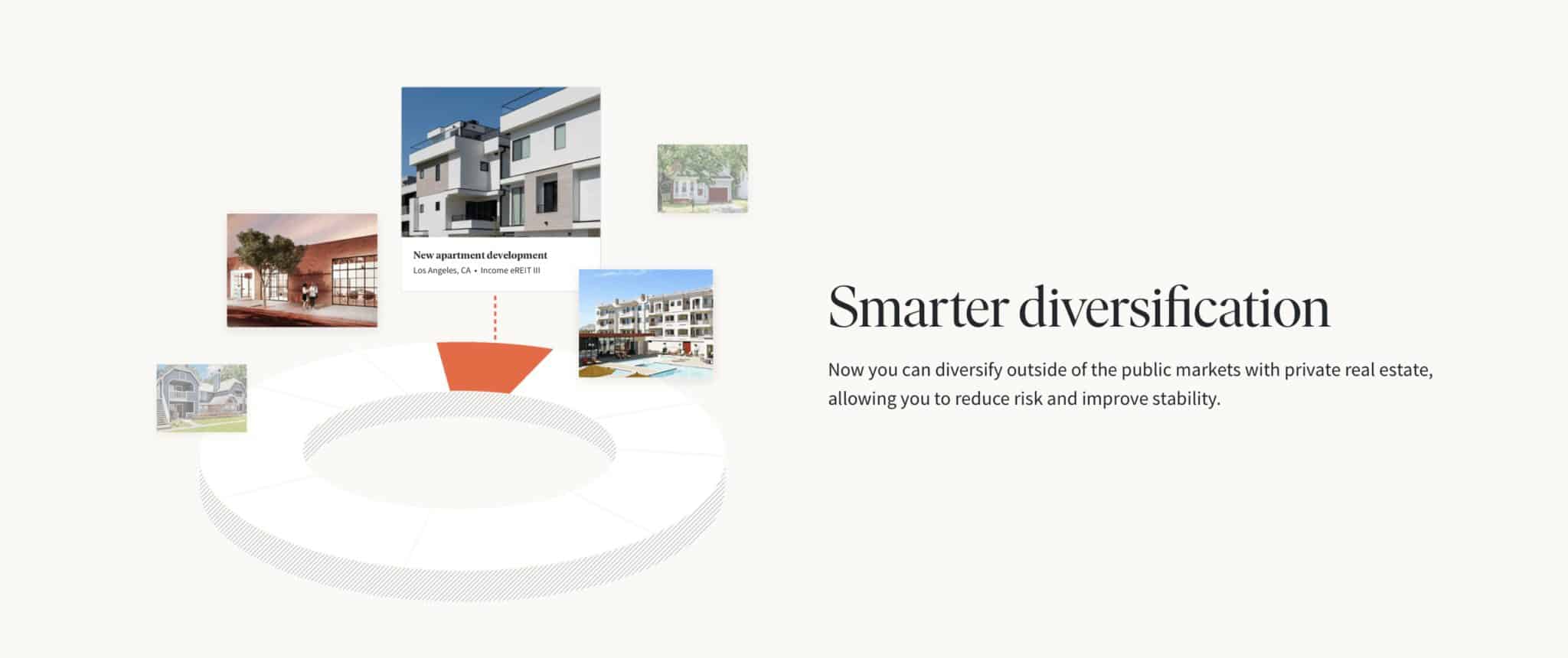 New apartment development
Los Angeles, CA • Income eREIT III

Smarter diversification

Now you can diversify outside of the public markets with private real estate, allowing you to reduce risk and improve stability.